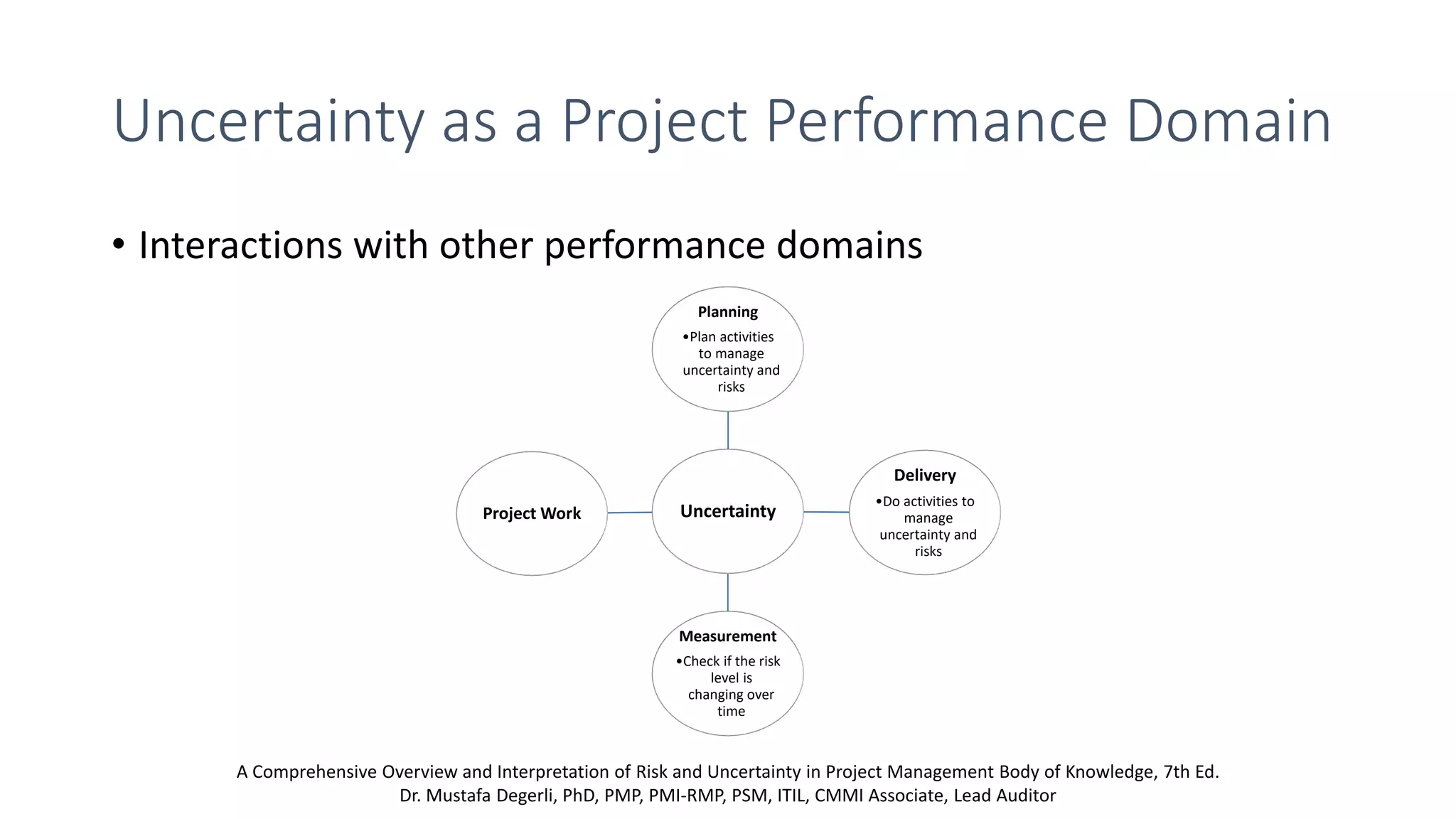 Uncertainty as a Project Performance Domain

• Interactions with other performance domains

Planning
•Plan activities to manage uncertainty and risks

Project Work

Uncertainty

Delivery
•Do activities to manage uncertainty and risks

Measurement
•Check if the risk level is changing over time

A Comprehensive Overview and Interpretation of Risk and Uncertainty in Project Management Body of Knowledge, 7th Ed.
Dr. Mustafa Degerli, PhD, PMP, PMI-RMP, PSM, ITIL, CMMI Associate, Lead Auditor